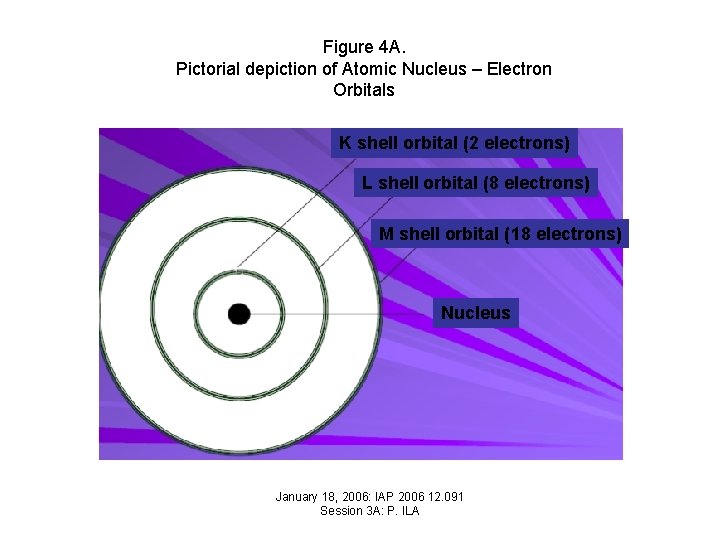 Figure 4A.
Pictorial depiction of Atomic Nucleus – Electron Orbitals

K shell orbital (2 electrons)
L shell orbital (8 electrons)
M shell orbital (18 electrons)
Nucleus

January 18, 2006: IAP 2006 12.091
Session 3A: P. ILA